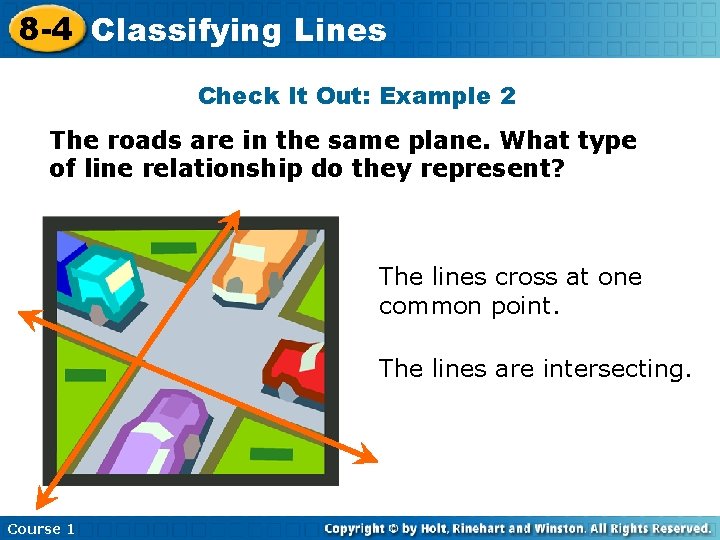 8-4 Classifying Lines

Check It Out: Example 2

The roads are in the same plane. What type of line relationship do they represent?

The lines cross at one common point.

The lines are intersecting.

Course 1

Copyright © by Holt, Rinehart and Winston. All Rights Reserved.